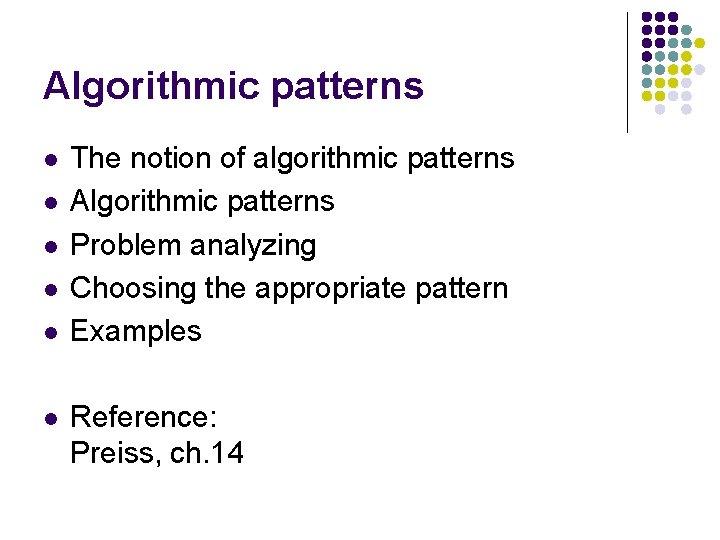 Algorithmic patterns

- The notion of algorithmic patterns
- Algorithmic patterns
- Problem analyzing
- Choosing the appropriate pattern
- Examples

- Reference:
Preiss, ch.14